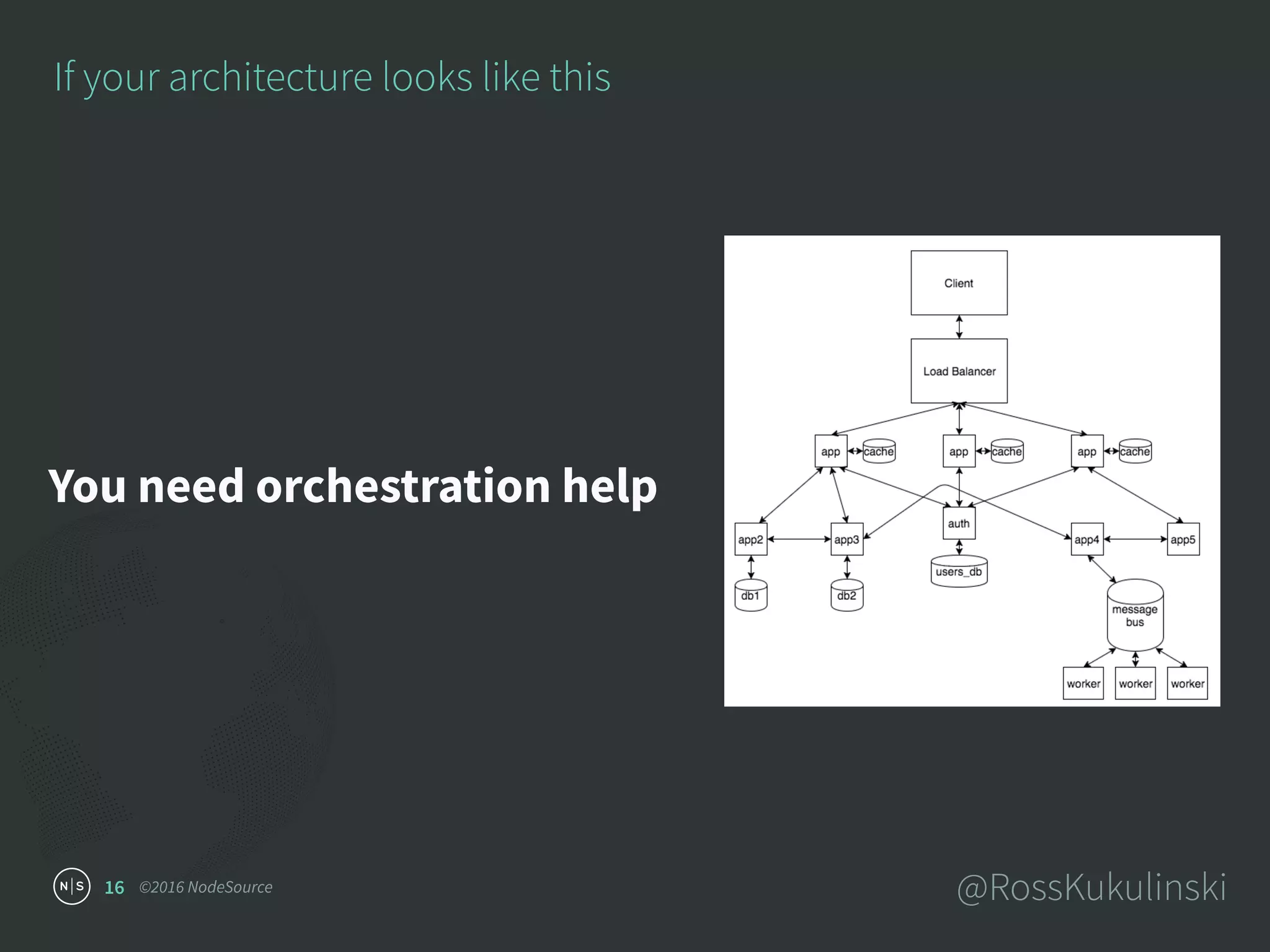 If your architecture looks like this

You need orchestration help

Client

Load Balancer

app cache app cache app cache

auth

app2 app3 app4 app5

users_db

db1 db2

message bus

worker worker worker

N|S 16 ©2016 NodeSource

@RossKukulinski